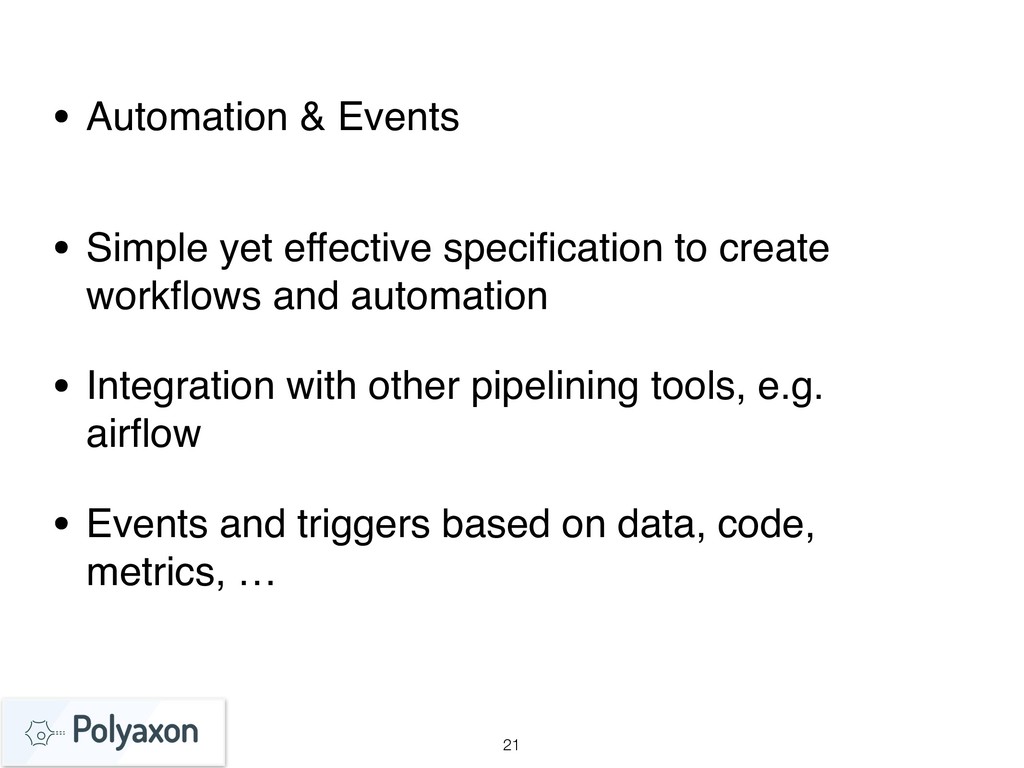 • Automation & Events

• Simple yet effective specification to create workflows and automation

• Integration with other pipelining tools, e.g. airflow

• Events and triggers based on data, code, metrics, …

Polyaxon

21